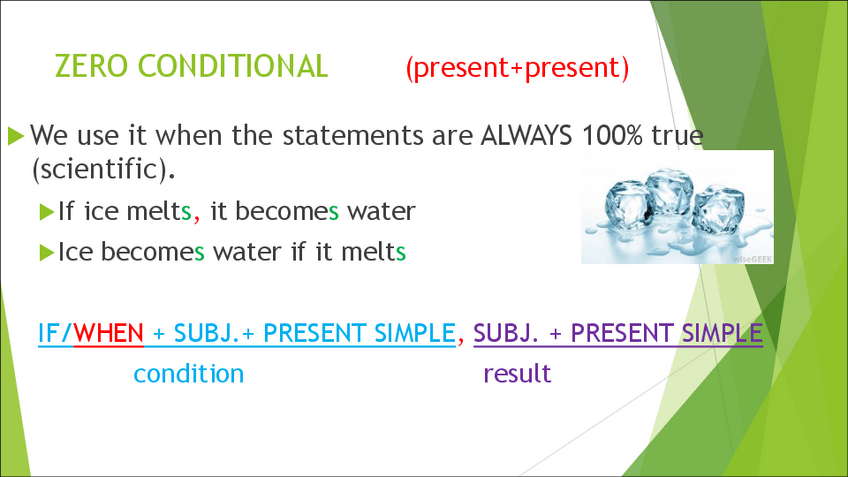 ZERO CONDITIONAL (present+present)

We use it when the statements are ALWAYS 100% true (scientific).

If ice melts, it becomes water

Ice becomes water if it melts

wiseGEEK

IF/WHEN + SUBJ.+ PRESENT SIMPLE, SUBJ. + PRESENT SIMPLE

condition result